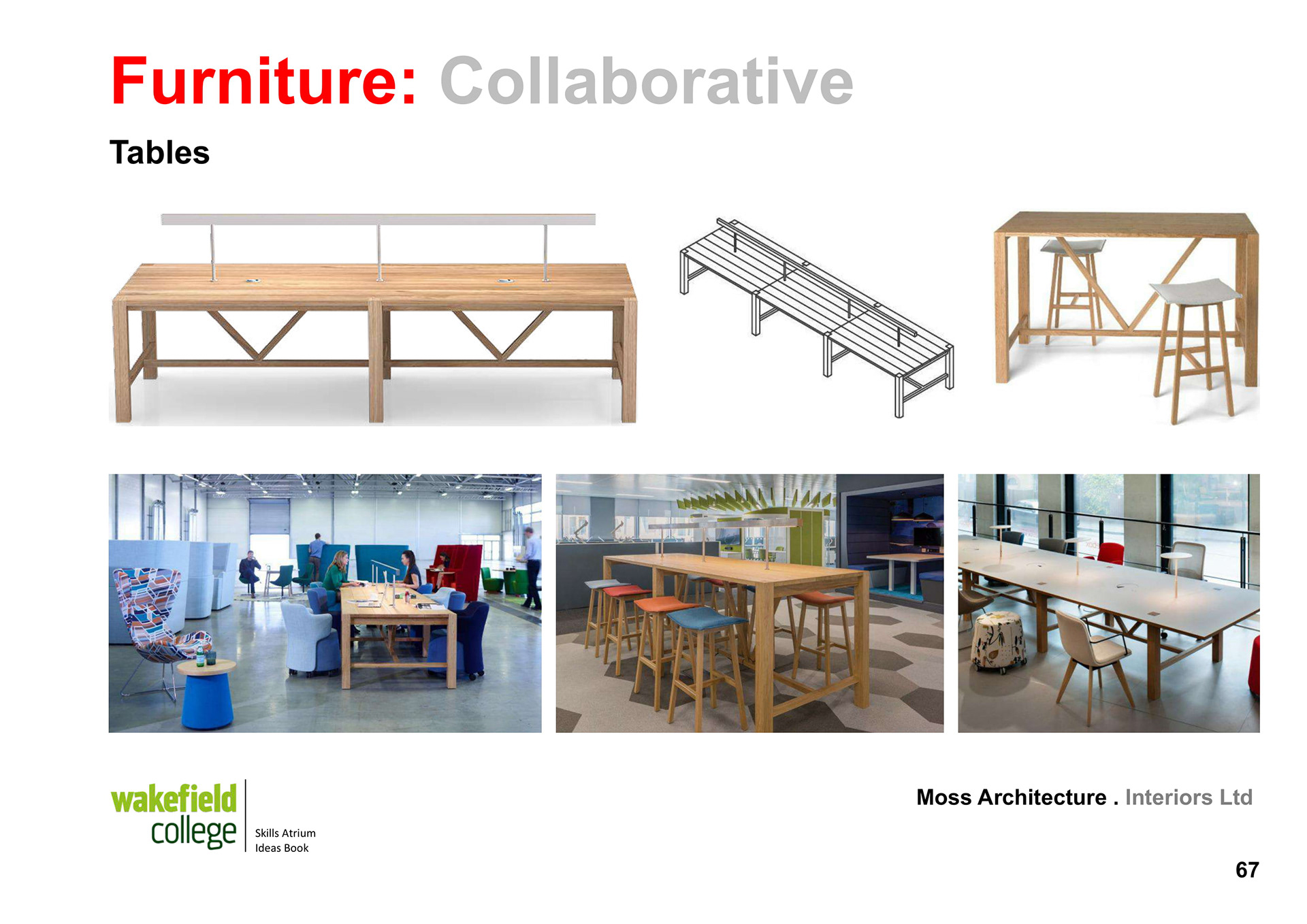 Furniture: Collaborative

Tables

wakefield college

Skills Atrium
Ideas Book

Moss Architecture . Interiors Ltd

67